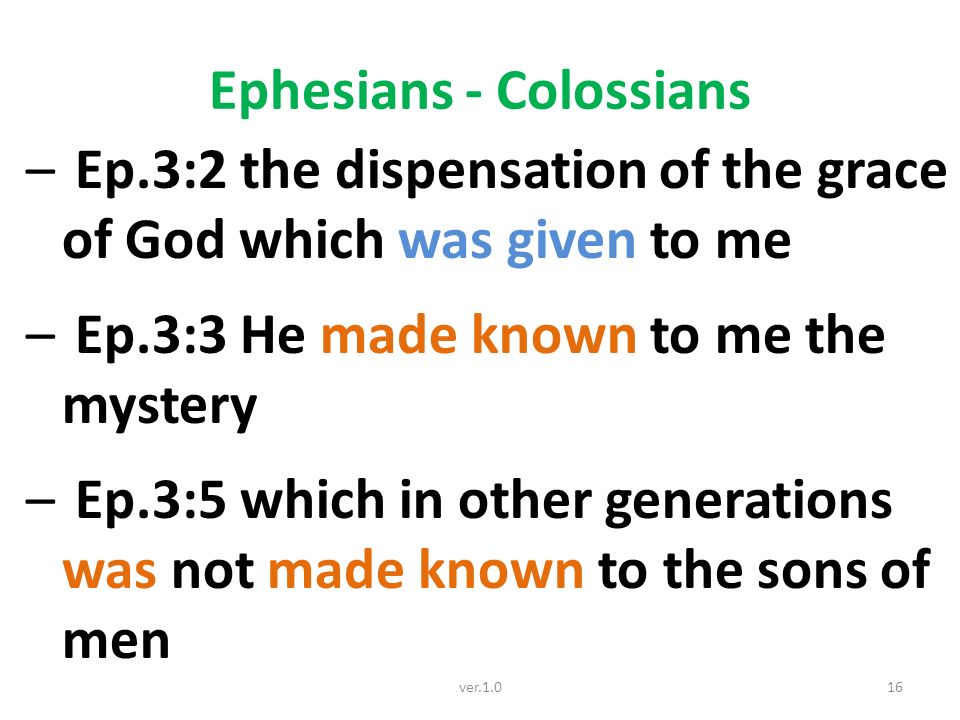 Ephesians - Colossians

– Ep.3:2 the dispensation of the grace of God which was given to me

– Ep.3:3 He made known to me the mystery

– Ep.3:5 which in other generations was not made known to the sons of men

ver.1.0

16